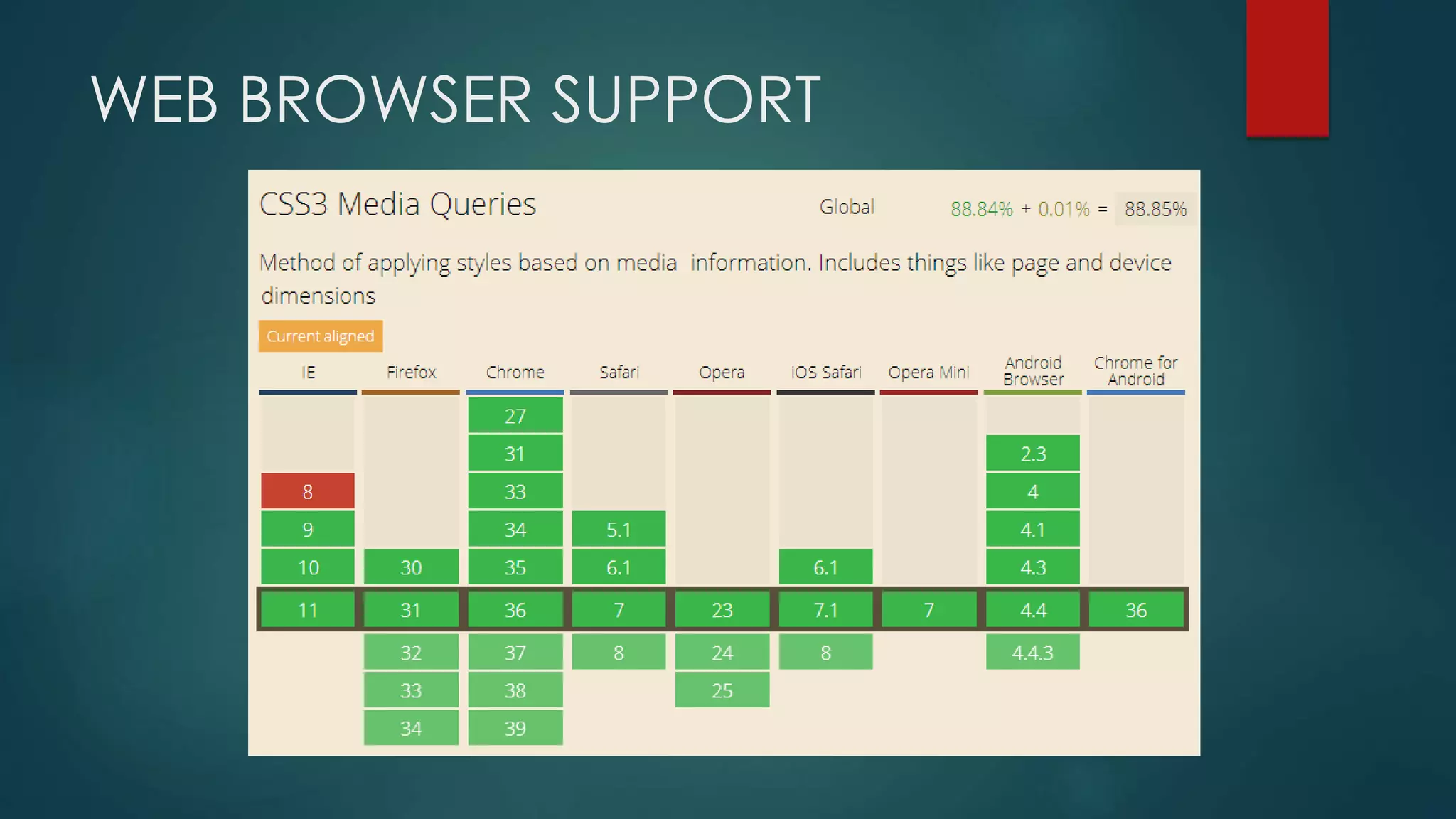 WEB BROWSER SUPPORT

CSS3 Media Queries

Global 88.84% + 0.01% = 88.85%

Method of applying styles based on media information. Includes things like page and device dimensions

Current aligned

| IE | Firefox | Chrome | Safari | Opera | iOS Safari | Opera Mini | Android Browser | Chrome for Android |
|---|---|---|---|---|---|---|---|---|
| | | 27 | | | | | | |
| | | 31 | | | | | 2.3 | |
| 8 | | 33 | | | | | 4 | |
| 9 | | 34 | 5.1 | | | | 4.1 | |
| 10 | 30 | 35 | 6.1 | | 6.1 | | 4.3 | |
| 11 | 31 | 36 | 7 | 23 | 7.1 | 7 | 4.4 | 36 |
| | 32 | 37 | 8 | 24 | 8 | | 4.4.3 | |
| | 33 | 38 | | 25 | | | | |
| | 34 | 39 | | | | | | |